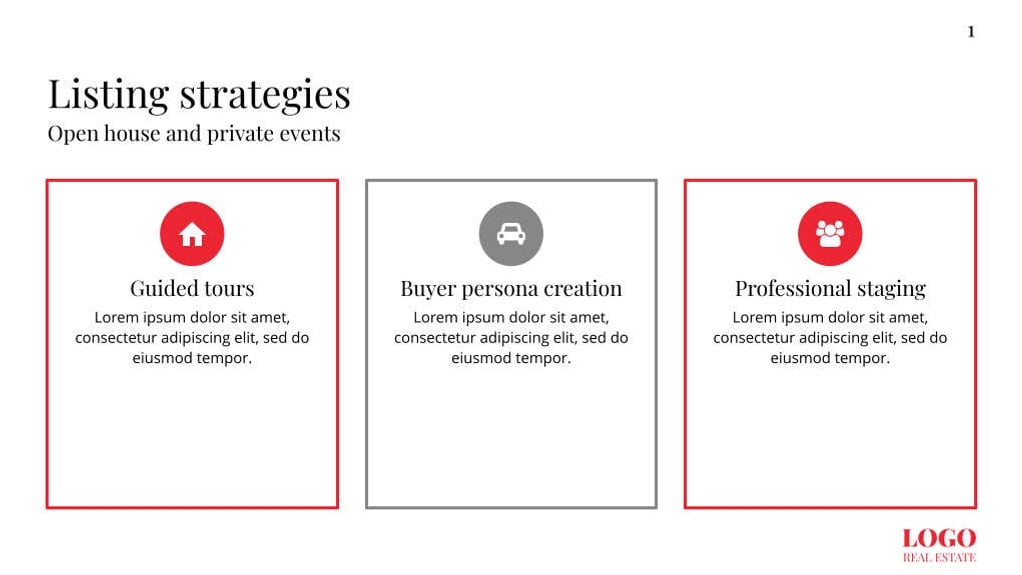 1

Listing strategies
Open house and private events

Guided tours
Lorem ipsum dolor sit amet, consectetur adipiscing elit, sed do eiusmod tempor.

Buyer persona creation
Lorem ipsum dolor sit amet, consectetur adipiscing elit, sed do eiusmod tempor.

Professional staging
Lorem ipsum dolor sit amet, consectetur adipiscing elit, sed do eiusmod tempor.

LOGO
REAL ESTATE